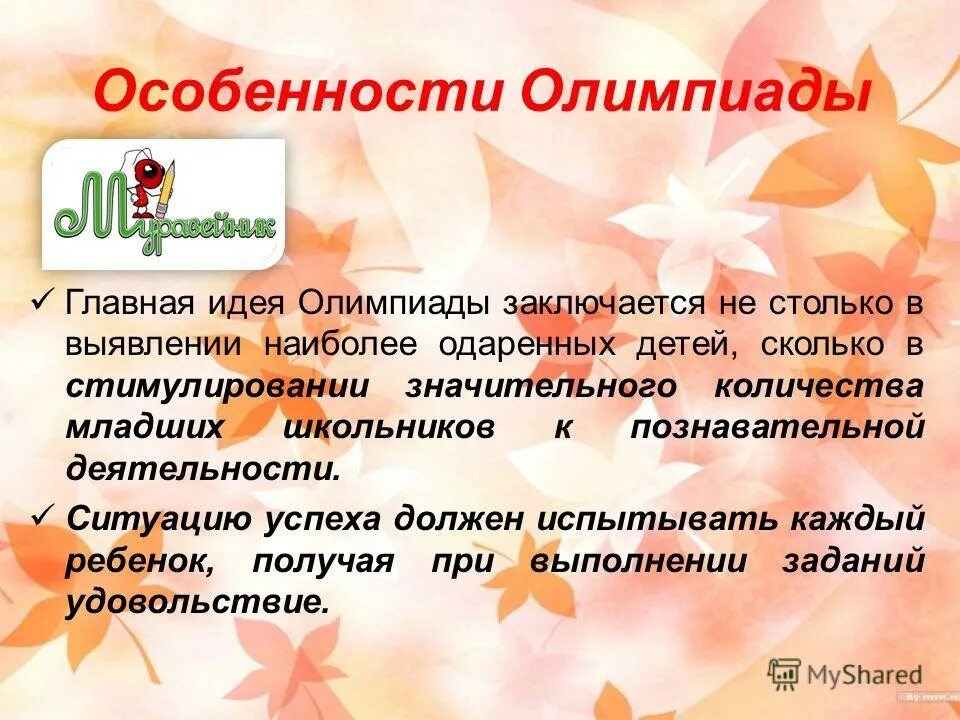 Особенности Олимпиады

Муравейник

✓ Главная идея Олимпиады заключается не столько в выявлении наиболее одаренных детей, сколько в стимулировании значительного количества младших школьников к познавательной деятельности.

✓ Ситуацию успеха должен испытывать каждый ребенок, получая при выполнении заданий удовольствие.

MyShared